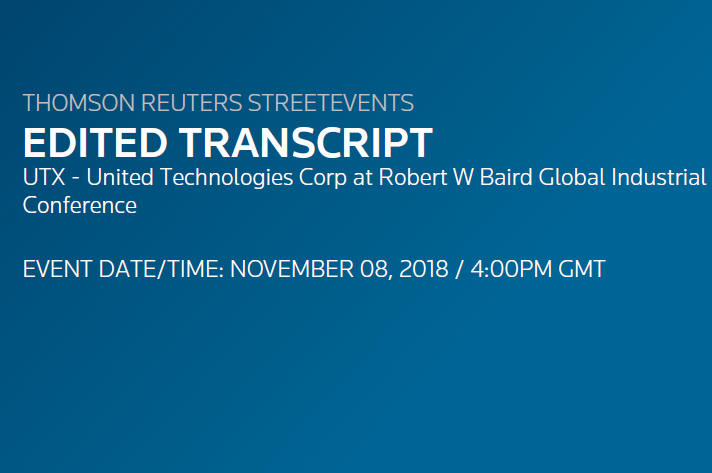 THOMSON REUTERS STREETEVENTS

EDITED TRANSCRIPT

UTX - United Technologies Corp at Robert W Baird Global Industrial Conference

EVENT DATE/TIME: NOVEMBER 08, 2018 / 4:00PM GMT